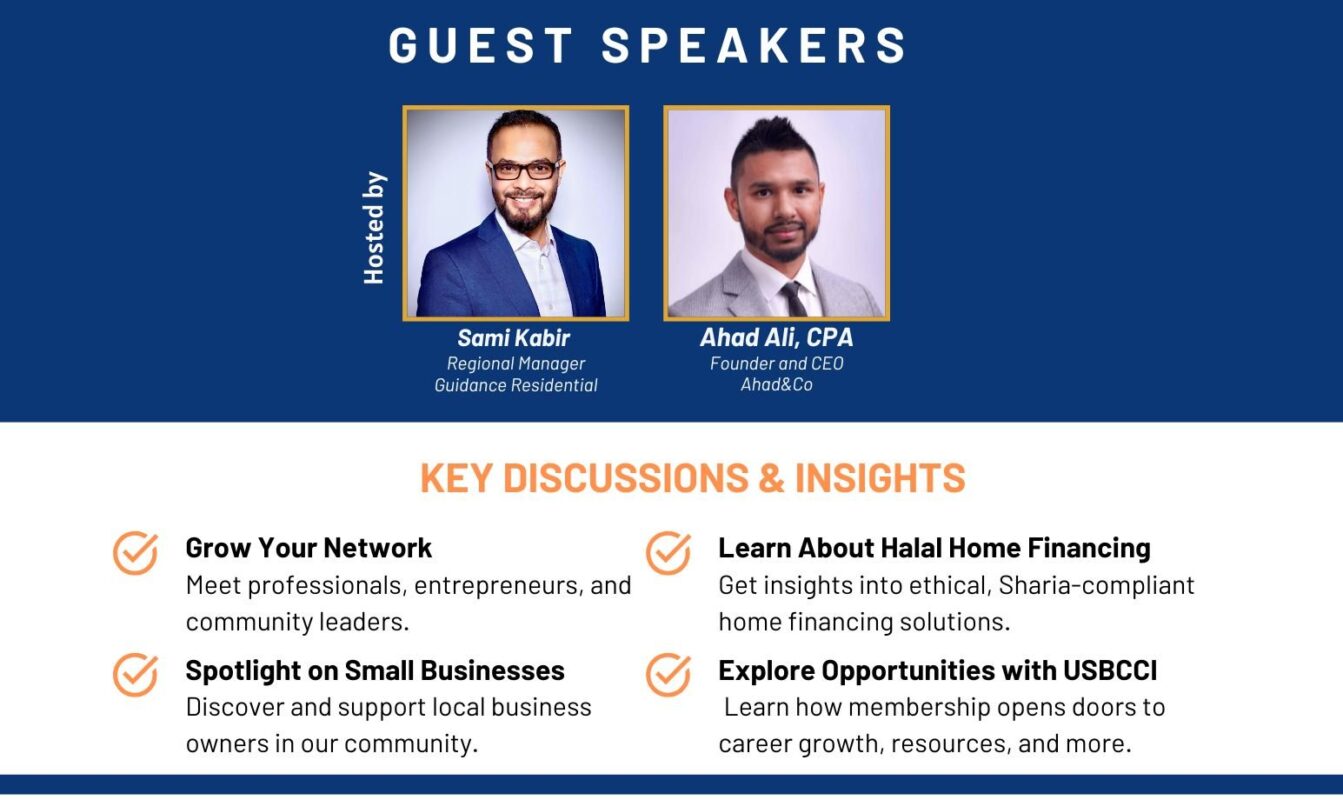 GUEST SPEAKERS

Hosted by

Sami Kabir
Regional Manager
Guidance Residential

Ahad Ali, CPA
Founder and CEO
Ahad&Co

KEY DISCUSSIONS & INSIGHTS

Grow Your Network
Meet professionals, entrepreneurs, and community leaders.

Spotlight on Small Businesses
Discover and support local business owners in our community.

Learn About Halal Home Financing
Get insights into ethical, Sharia-compliant home financing solutions.

Explore Opportunities with USBCCI
Learn how membership opens doors to career growth, resources, and more.